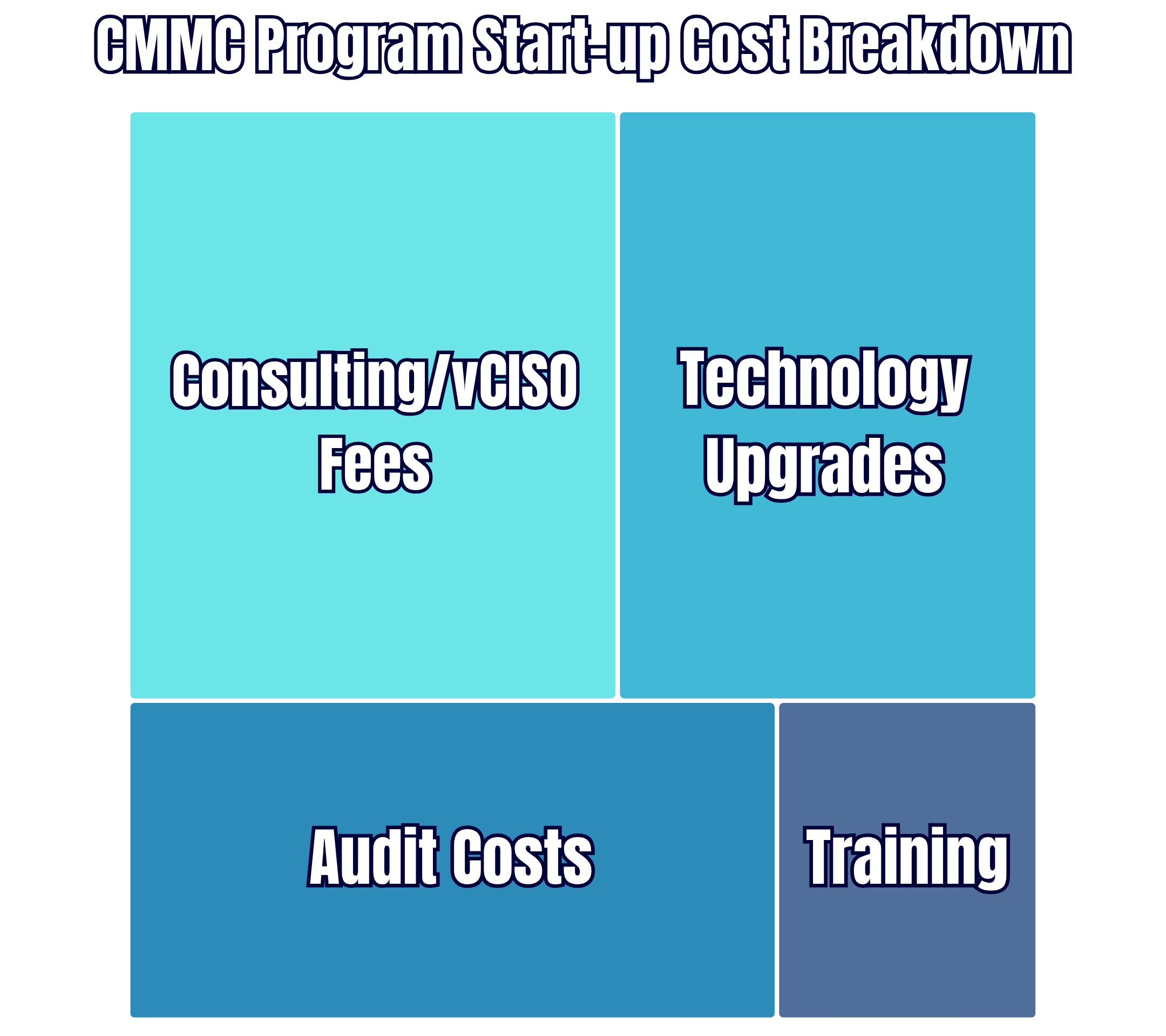 CMMC Program Start-up Cost Breakdown

Consulting/vCISO Fees

Technology Upgrades

Audit Costs

Training